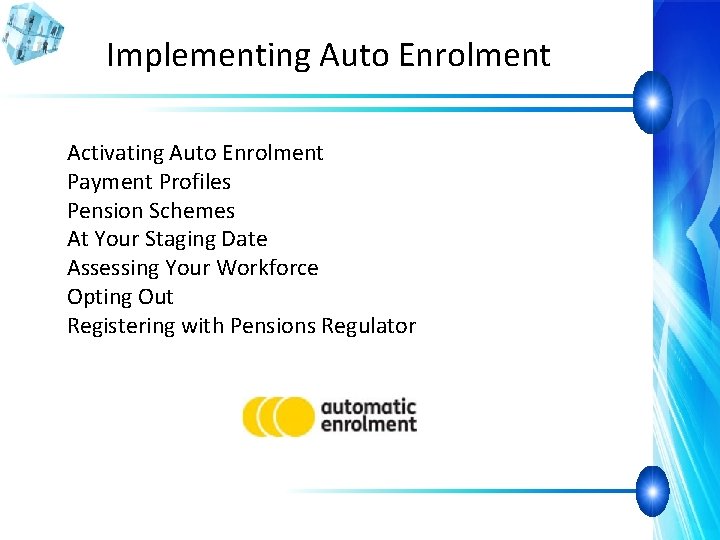 Implementing Auto Enrolment

Activating Auto Enrolment
Payment Profiles
Pension Schemes
At Your Staging Date
Assessing Your Workforce
Opting Out
Registering with Pensions Regulator

automatic enrolment